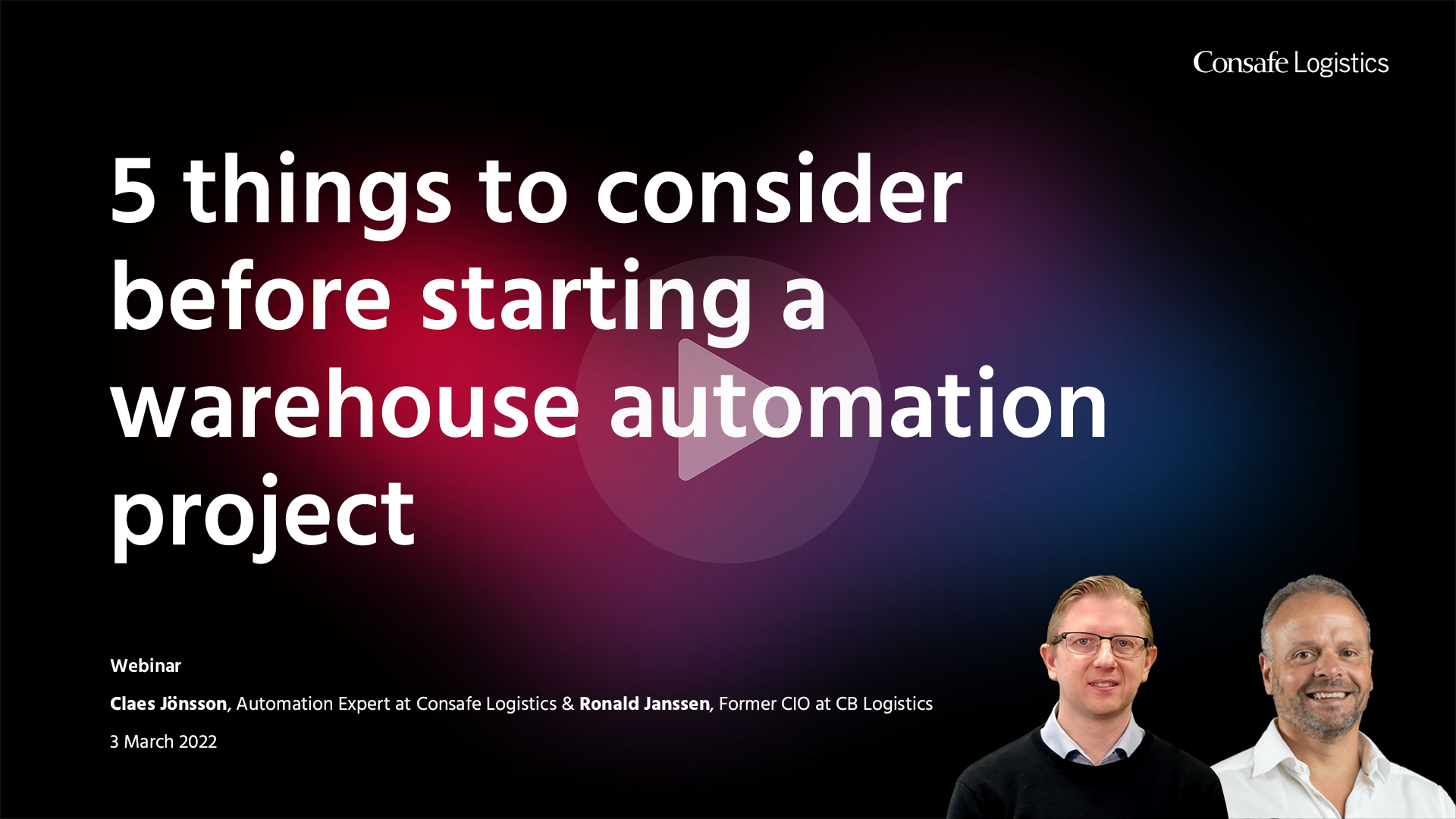 Consafe Logistics

5 things to consider before starting a warehouse automation project

Webinar

Claes Jönsson, Automation Expert at Consafe Logistics & Ronald Janssen, Former CIO at CB Logistics

3 March 2022